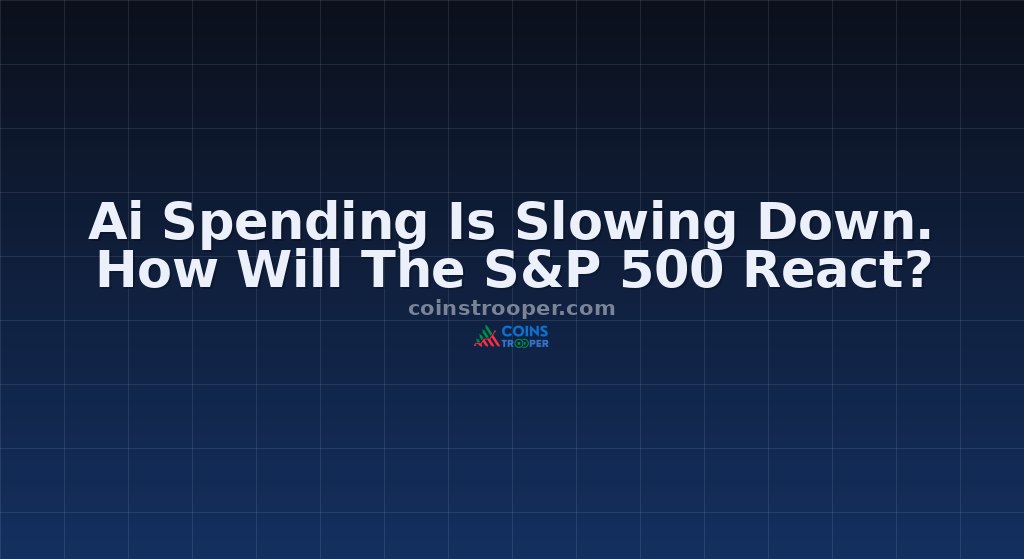 Ai Spending Is Slowing Down. How Will The S&P 500 React?

coinstrooper.com

COINS TROOPER